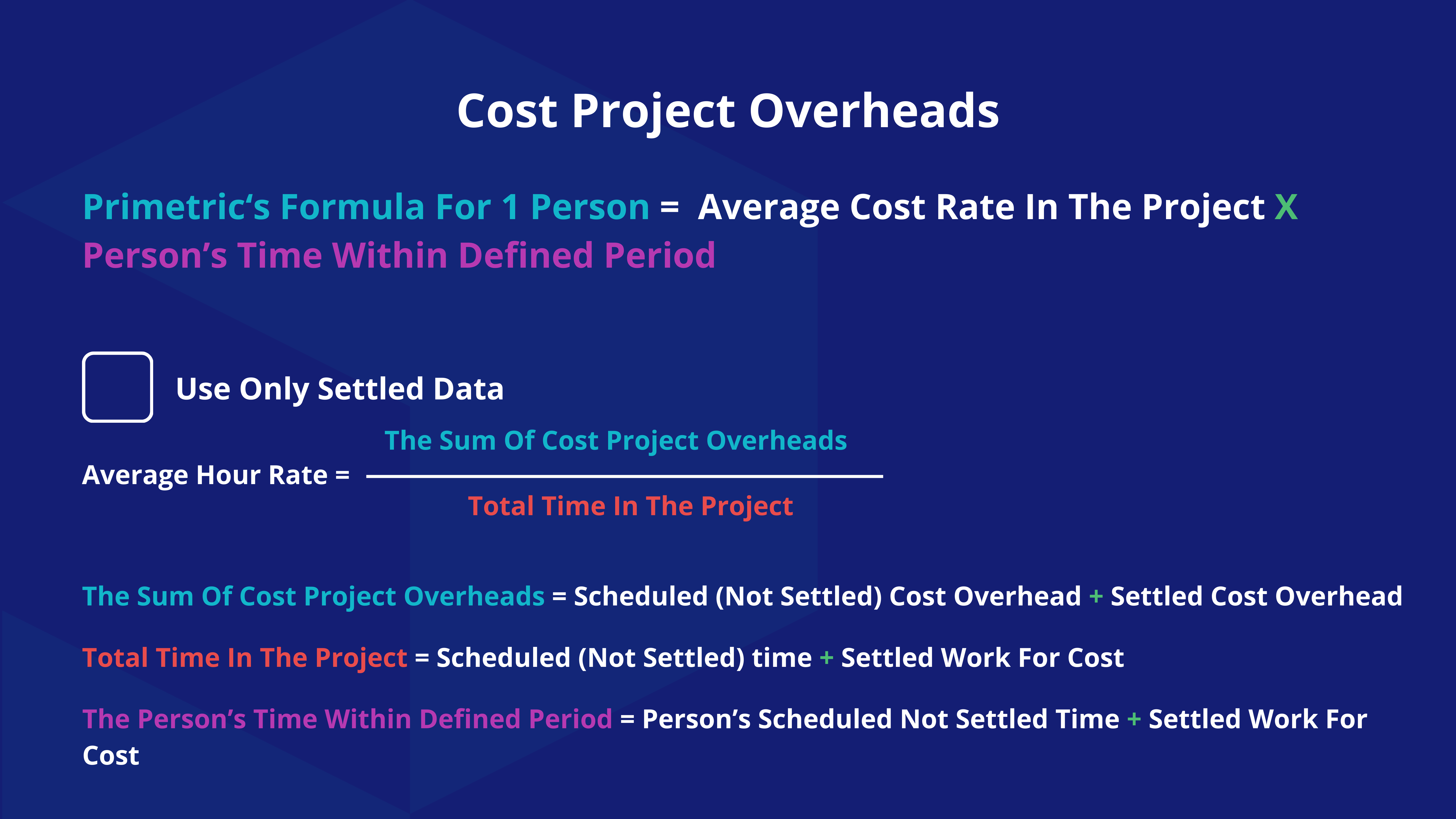 Cost Project Overheads

Primetric's Formula For 1 Person = Average Cost Rate In The Project X Person's Time Within Defined Period

☐ Use Only Settled Data

Average Hour Rate = $\frac{\text{The Sum Of Cost Project Overheads}}{\text{Total Time In The Project}}$

The Sum Of Cost Project Overheads = Scheduled (Not Settled) Cost Overhead + Settled Cost Overhead

Total Time In The Project = Scheduled (Not Settled) time + Settled Work For Cost

The Person's Time Within Defined Period = Person's Scheduled Not Settled Time + Settled Work For Cost